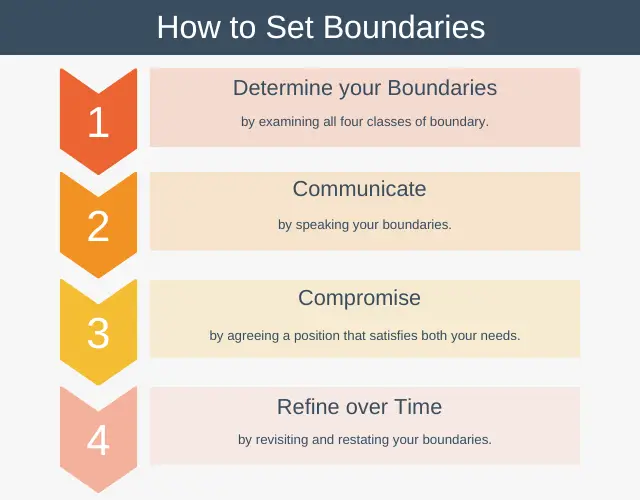 How to Set Boundaries

1

Determine your Boundaries

by examining all four classes of boundary.

2

Communicate

by speaking your boundaries.

3

Compromise

by agreeing a position that satisfies both your needs.

4

Refine over Time

by revisiting and restating your boundaries.